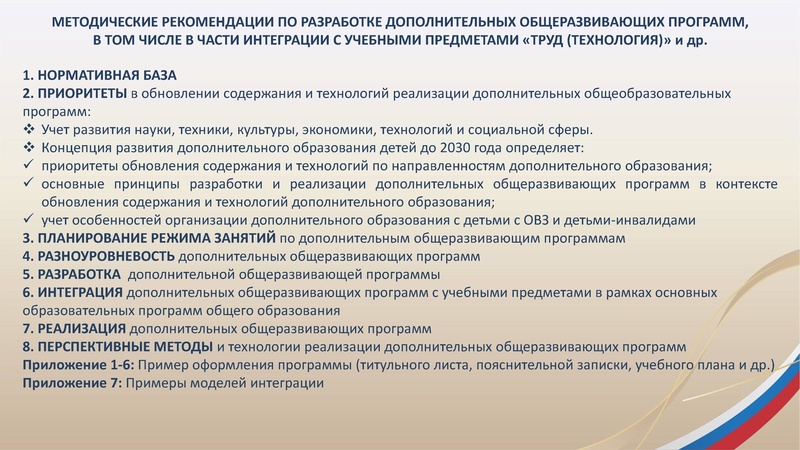 МЕТОДИЧЕСКИЕ РЕКОМЕНДАЦИИ ПО РАЗРАБОТКЕ ДОПОЛНИТЕЛЬНЫХ ОБЩЕРАЗВИВАЮЩИХ ПРОГРАММ, В ТОМ ЧИСЛЕ В ЧАСТИ ИНТЕГРАЦИИ С УЧЕБНЫМИ ПРЕДМЕТАМИ «ТРУД (ТЕХНОЛОГИЯ)» и др.

1. НОРМАТИВНАЯ БАЗА
2. ПРИОРИТЕТЫ в обновлении содержания и технологий реализации дополнительных общеобразовательных программ:
❖ Учет развития науки, техники, культуры, экономики, технологий и социальной сферы.
❖ Концепция развития дополнительного образования детей до 2030 года определяет:
✓ приоритеты обновления содержания и технологий по направленностям дополнительного образования;
✓ основные принципы разработки и реализации дополнительных общеразвивающих программ в контексте обновления содержания и технологий дополнительного образования;
✓ учет особенностей организации дополнительного образования с детьми с ОВЗ и детьми-инвалидами
3. ПЛАНИРОВАНИЕ РЕЖИМА ЗАНЯТИЙ по дополнительным общеразвивающим программам
4. РАЗНОУРОВНЕВОСТЬ дополнительных общеразвивающих программ
5. РАЗРАБОТКА дополнительной общеразвивающей программы
6. ИНТЕГРАЦИЯ дополнительных общеразвивающих программ с учебными предметами в рамках основных образовательных программ общего образования
7. РЕАЛИЗАЦИЯ дополнительных общеразвивающих программ
8. ПЕРСПЕКТИВНЫЕ МЕТОДЫ и технологии реализации дополнительных общеразвивающих программ
Приложение 1-6: Пример оформления программы (титульного листа, пояснительной записки, учебного плана и др.)
Приложение 7: Примеры моделей интеграции